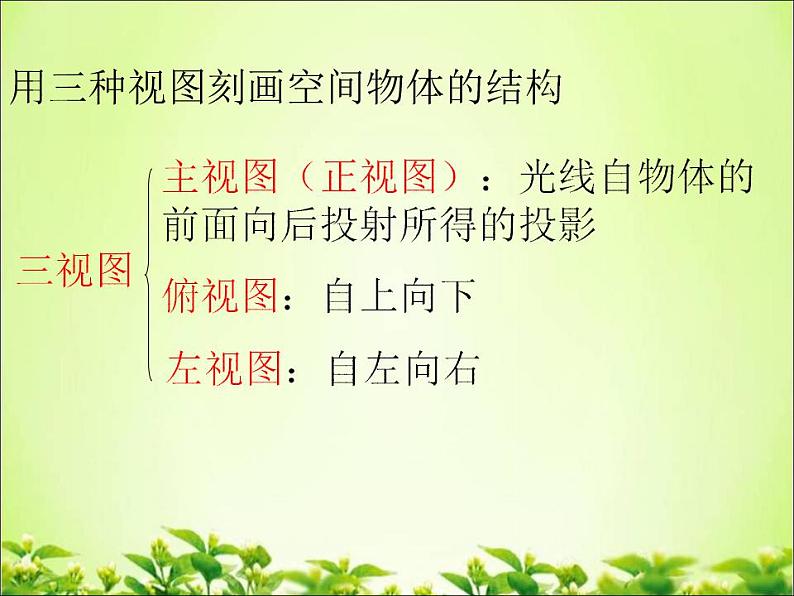 用三种视图刻画空间物体的结构

三视图

主视图（正视图）：光线自物体的前面向后投射所得的投影

俯视图：自上向下

左视图：自左向右